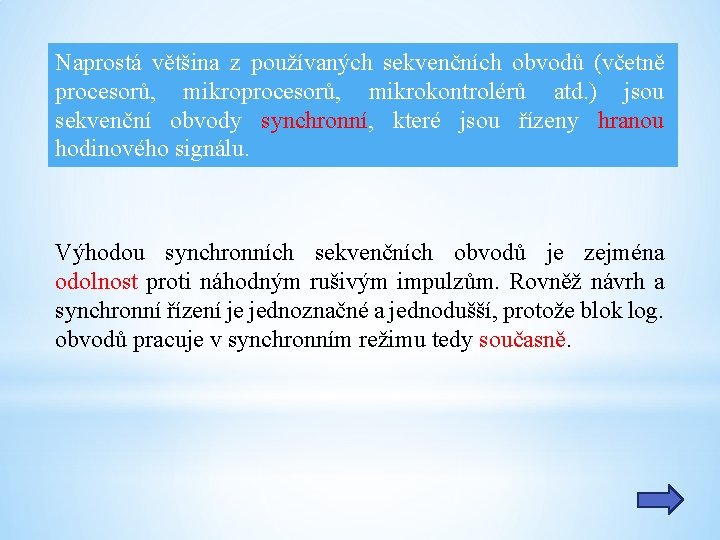 Naprostá většina z používaných sekvenčních obvodů (včetně procesorů, mikroprocesorů, mikrokontrolérů atd.) jsou sekvenční obvody synchronní, které jsou řízeny hranou hodinového signálu.

Výhodou synchronních sekvenčních obvodů je zejména odolnost proti náhodným rušivým impulzům. Rovněž návrh a synchronní řízení je jednoznačné a jednodušší, protože blok log. obvodů pracuje v synchronním režimu tedy současně.